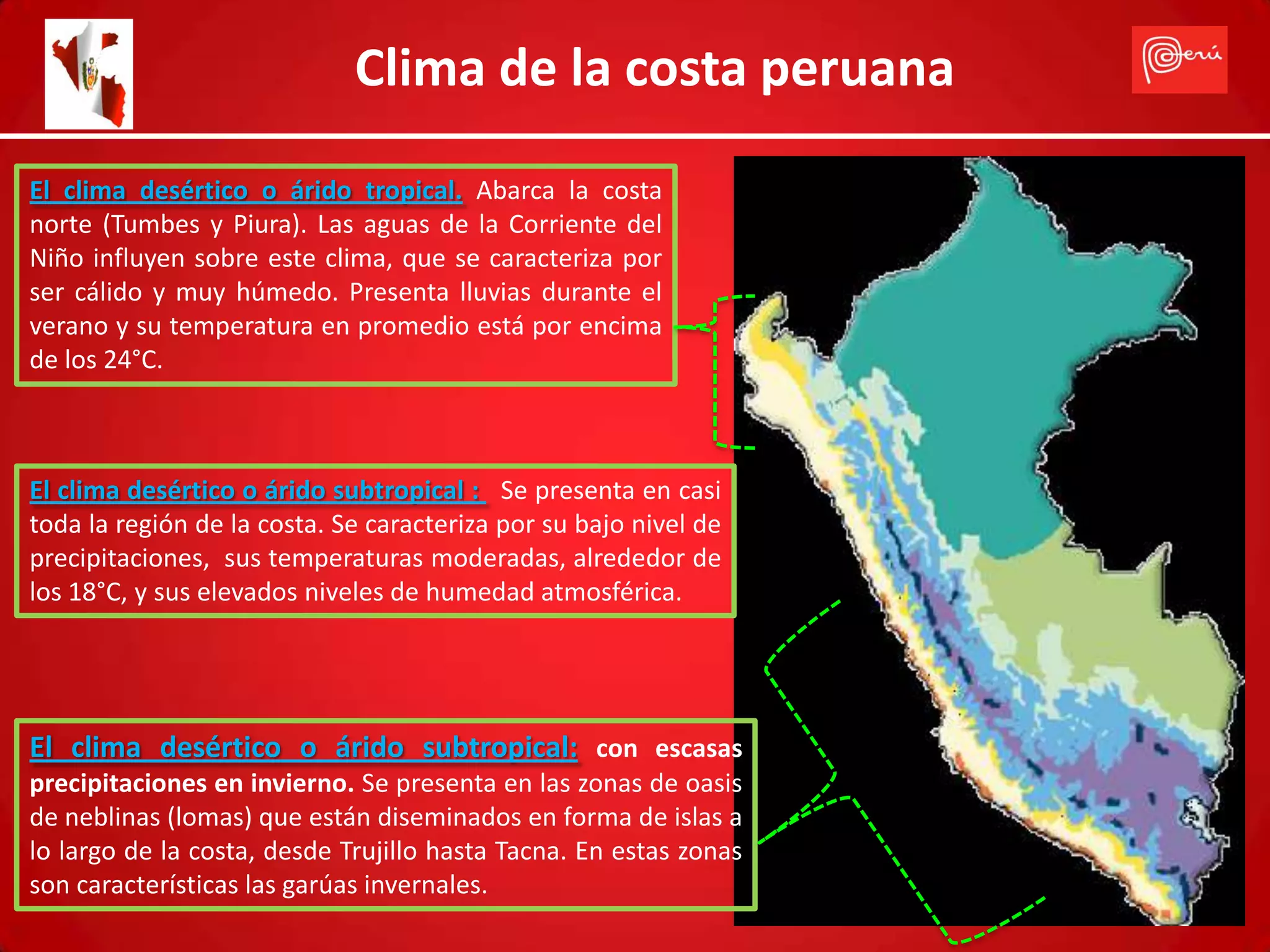 Clima de la costa peruana

Perú

El clima desértico o árido tropical. Abarca la costa norte (Tumbes y Piura). Las aguas de la Corriente del Niño influyen sobre este clima, que se caracteriza por ser cálido y muy húmedo. Presenta lluvias durante el verano y su temperatura en promedio está por encima de los 24°C.

El clima desértico o árido subtropical : Se presenta en casi toda la región de la costa. Se caracteriza por su bajo nivel de precipitaciones, sus temperaturas moderadas, alrededor de los 18°C, y sus elevados niveles de humedad atmosférica.

El clima desértico o árido subtropical: con escasas precipitaciones en invierno. Se presenta en las zonas de oasis de neblinas (lomas) que están diseminados en forma de islas a lo largo de la costa, desde Trujillo hasta Tacna. En estas zonas son características las garúas invernales.